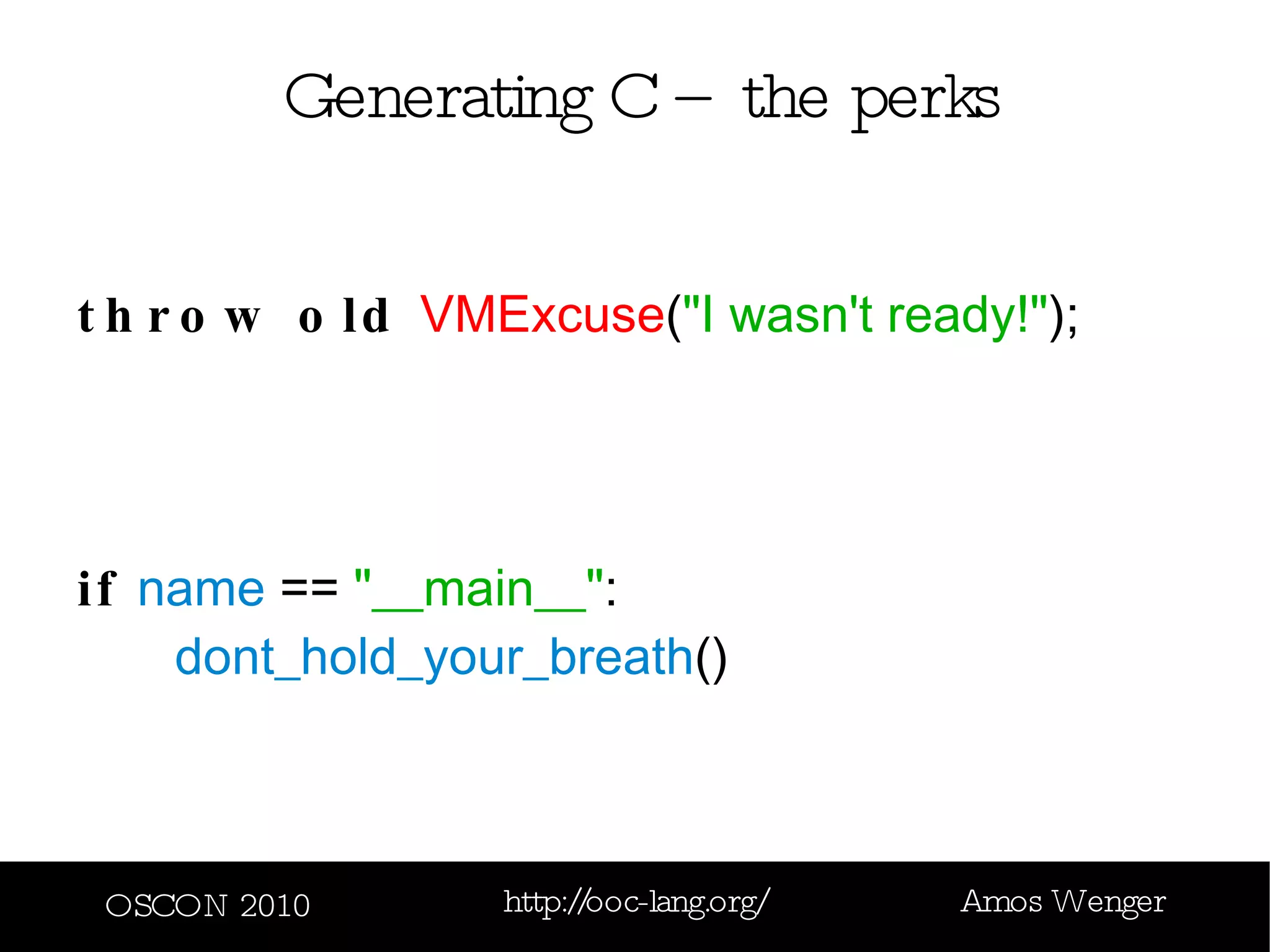 Generating C – the perks

throw old VMExcuse("I wasn't ready!");

if name == "__main__":
dont_hold_your_breath()

OSCON 2010

http://ooc-lang.org/

Amos Wenger